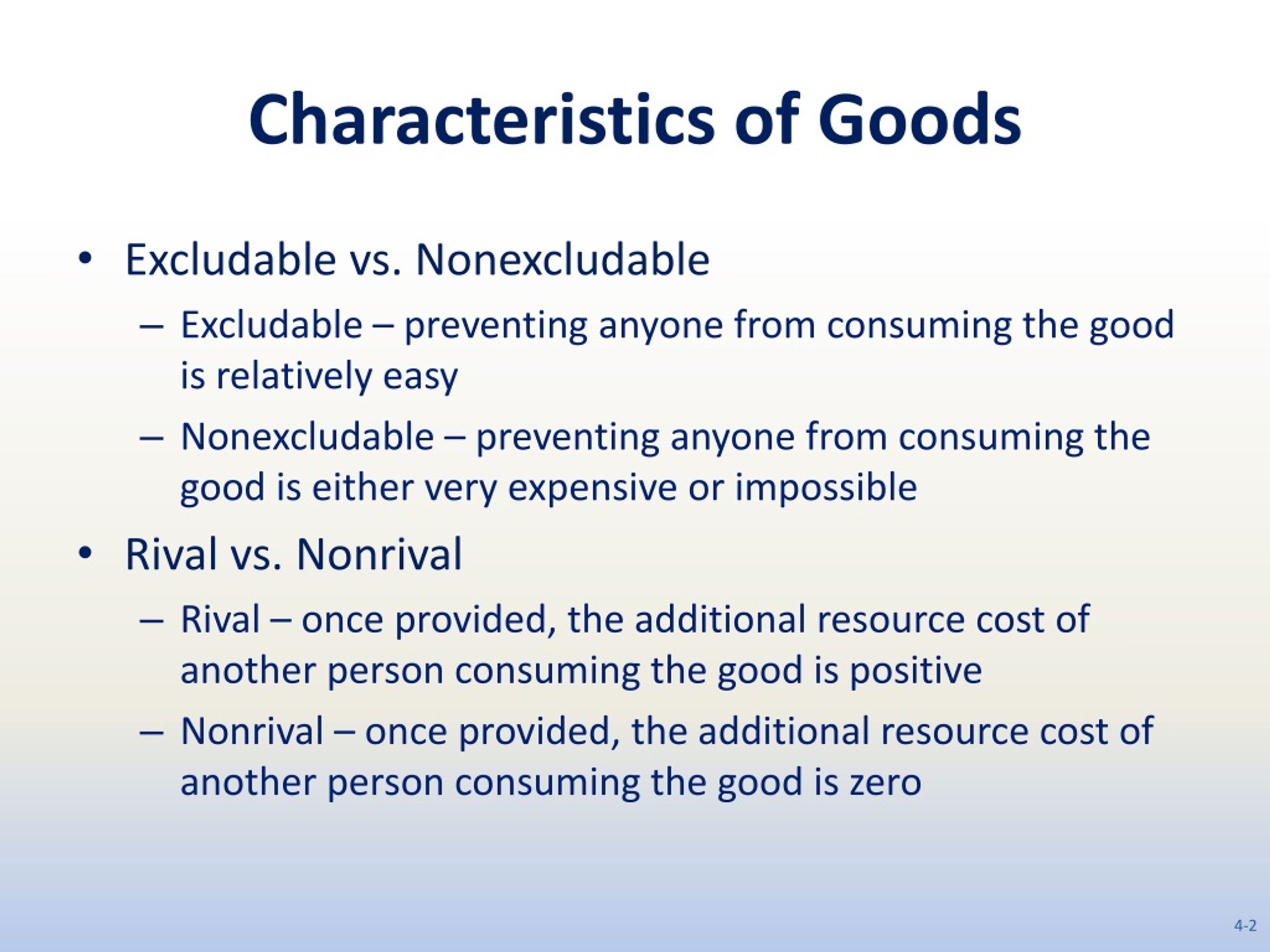 Characteristics of Goods

• Excludable vs. Nonexcludable
– Excludable – preventing anyone from consuming the good is relatively easy
– Nonexcludable – preventing anyone from consuming the good is either very expensive or impossible

• Rival vs. Nonrival
– Rival – once provided, the additional resource cost of another person consuming the good is positive
– Nonrival – once provided, the additional resource cost of another person consuming the good is zero

4-2